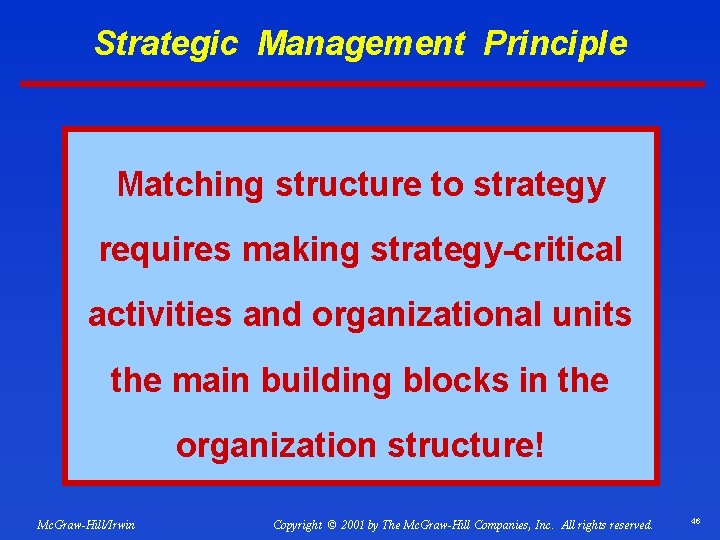 Strategic Management Principle

Matching structure to strategy requires making strategy-critical activities and organizational units the main building blocks in the organization structure!

McGraw-Hill/Irwin

Copyright © 2001 by The McGraw-Hill Companies, Inc. All rights reserved.

46